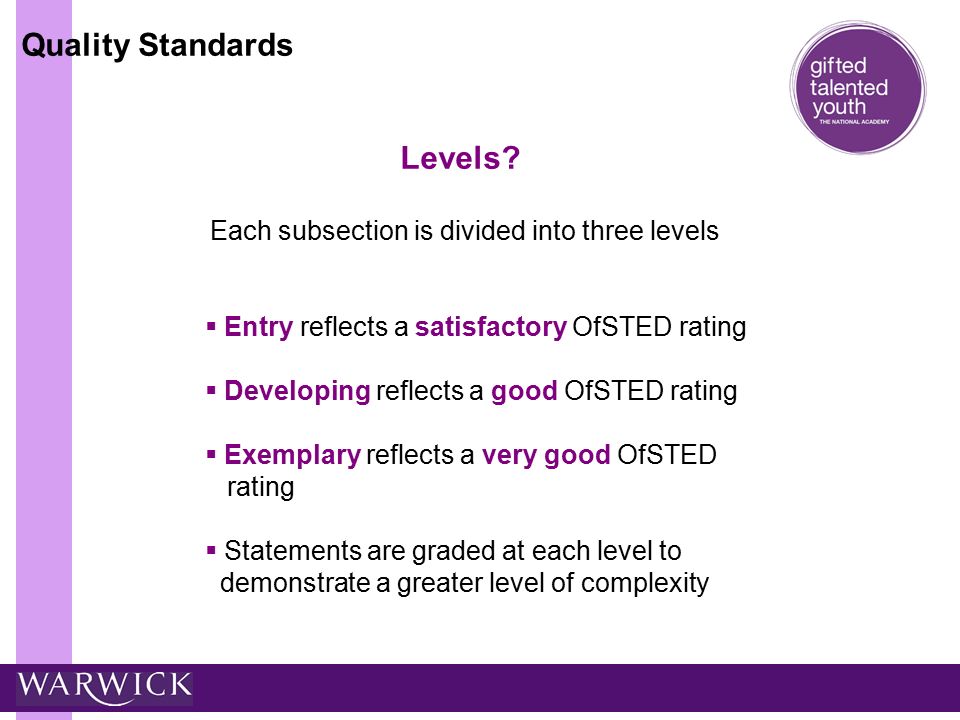 Quality Standards

gifted talented youth
THE NATIONAL ACADEMY

Levels?

Each subsection is divided into three levels

▪ Entry reflects a satisfactory OfSTED rating

▪ Developing reflects a good OfSTED rating

▪ Exemplary reflects a very good OfSTED rating

▪ Statements are graded at each level to demonstrate a greater level of complexity

WARWICK